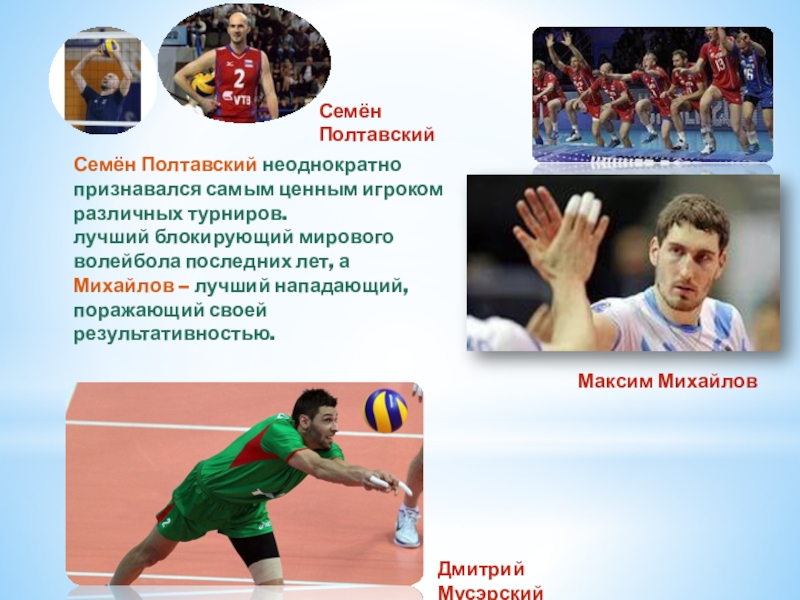 Семён Полтавский

Семён Полтавский неоднократно признавался самым ценным игроком различных турниров.
лучший блокирующий мирового волейбола последних лет, а Михайлов – лучший нападающий, поражающий своей результативностью.

Максим Михайлов

Дмитрий Мусэрский